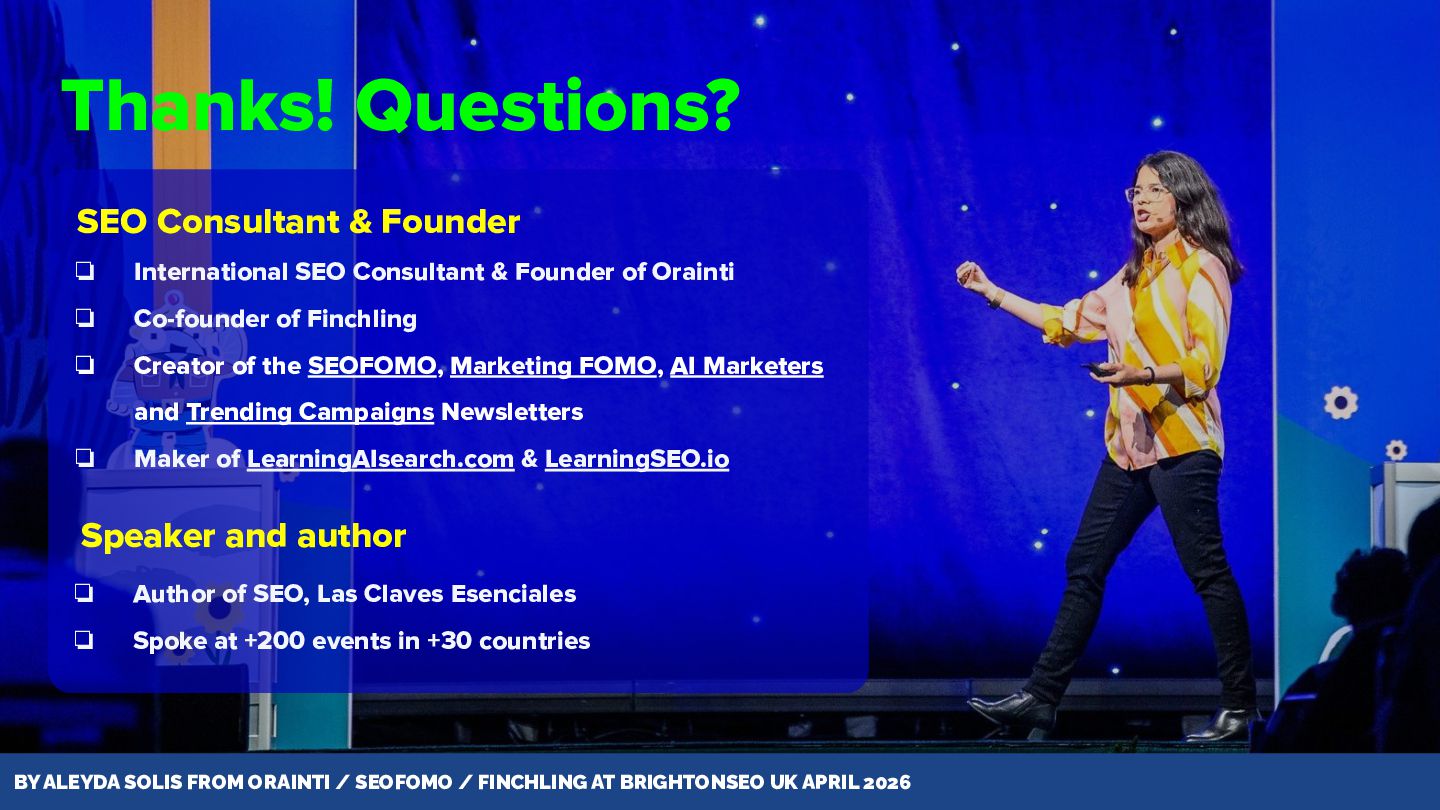 Thanks! Questions?

SEO Consultant & Founder

❏ International SEO Consultant & Founder of Orainti

❏ Co-founder of Finchling

❏ Creator of the SEOFOMO, Marketing FOMO, AI Marketers and Trending Campaigns Newsletters

❏ Maker of LearningAIsearch.com & LearningSEO.io

Speaker and author

❏ Author of SEO, Las Claves Esenciales

❏ Spoke at +200 events in +30 countries

BY ALEYDA SOLIS FROM ORAINTI / SEOFOMO / FINCHLING AT BRIGHTONSEO UK APRIL 2026